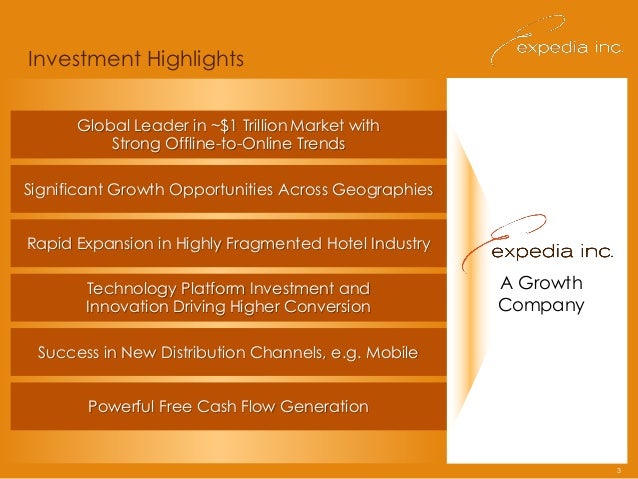 Investment Highlights

expedia inc.

Global Leader in ~$1 Trillion Market with Strong Offline-to-Online Trends

Significant Growth Opportunities Across Geographies

Rapid Expansion in Highly Fragmented Hotel Industry

Technology Platform Investment and Innovation Driving Higher Conversion

Success in New Distribution Channels, e.g. Mobile

Powerful Free Cash Flow Generation

expedia inc.

A Growth Company

3